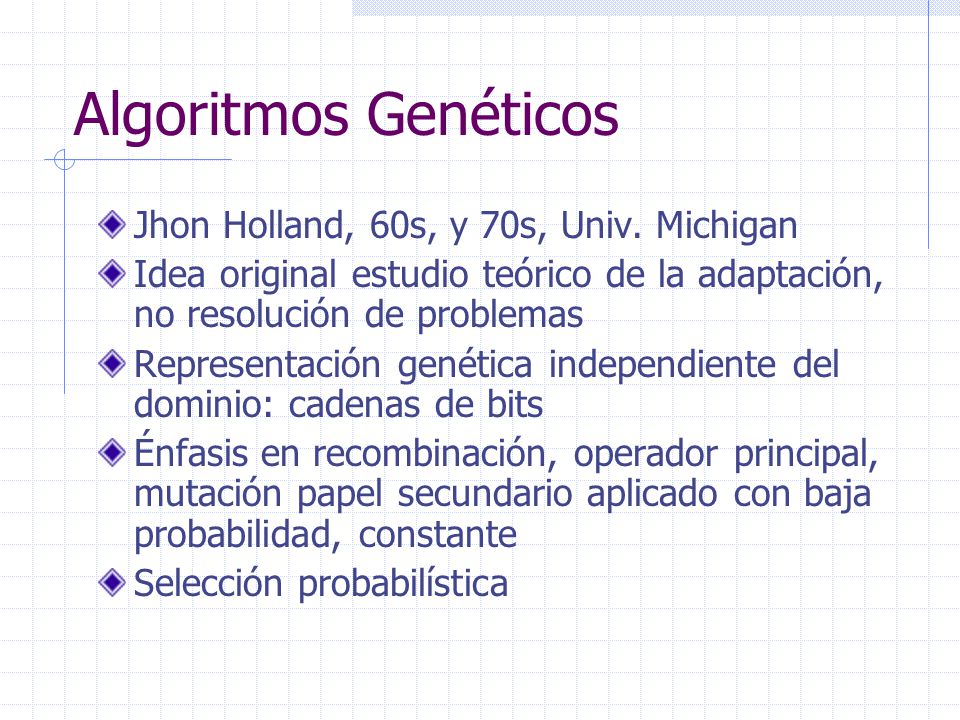 Algoritmos Genéticos

Jhon Holland, 60s, y 70s, Univ. Michigan

Idea original estudio teórico de la adaptación, no resolución de problemas

Representación genética independiente del dominio: cadenas de bits

Énfasis en recombinación, operador principal, mutación papel secundario aplicado con baja probabilidad, constante

Selección probabilística